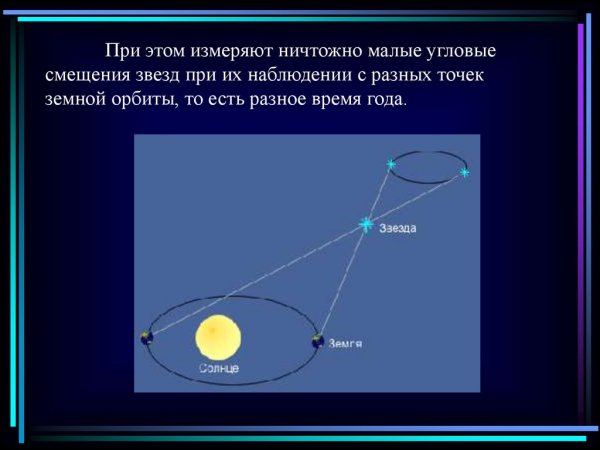 При этом измеряют ничтожно малые угловые смещения звезд при их наблюдении с разных точек земной орбиты, то есть разное время года.

Звезда

Земля

Солнце